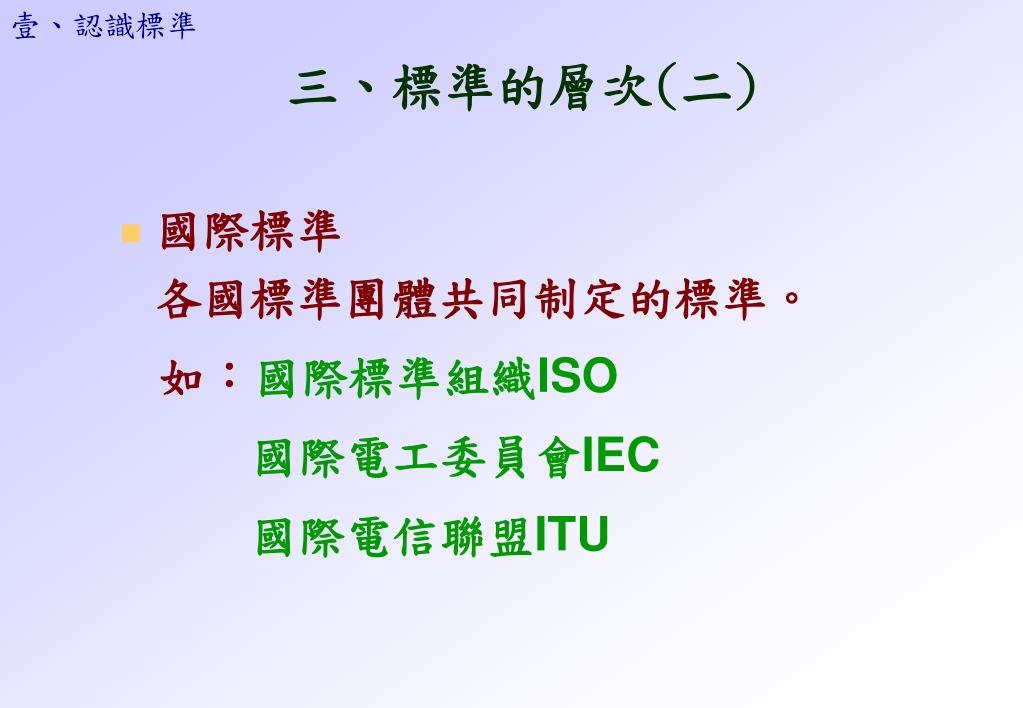 壹、認識標準

三、標準的層次(二)

國際標準
各國標準團體共同制定的標準。
如：國際標準組織ISO
國際電工委員會IEC
國際電信聯盟ITU